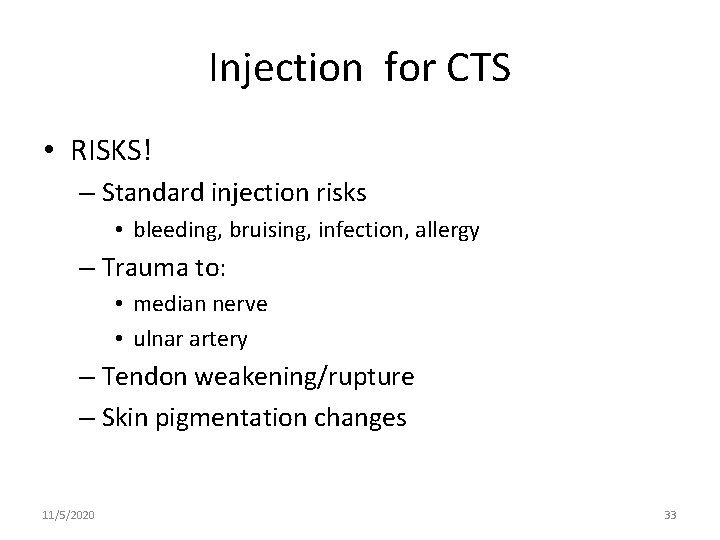 Injection for CTS

• RISKS!
– Standard injection risks
• bleeding, bruising, infection, allergy
– Trauma to:
• median nerve
• ulnar artery
– Tendon weakening/rupture
– Skin pigmentation changes

11/5/2020

33